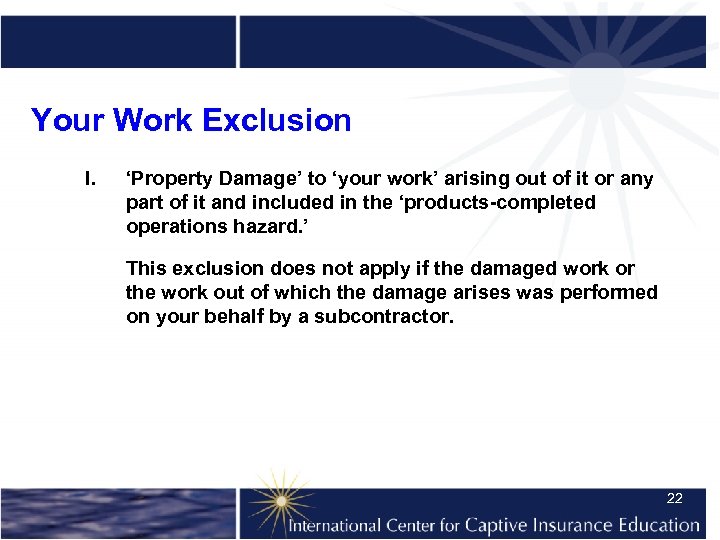 Your Work Exclusion

l. ‘Property Damage’ to ‘your work’ arising out of it or any part of it and included in the ‘products-completed operations hazard.’

This exclusion does not apply if the damaged work or the work out of which the damage arises was performed on your behalf by a subcontractor.

22

International Center for Captive Insurance Education